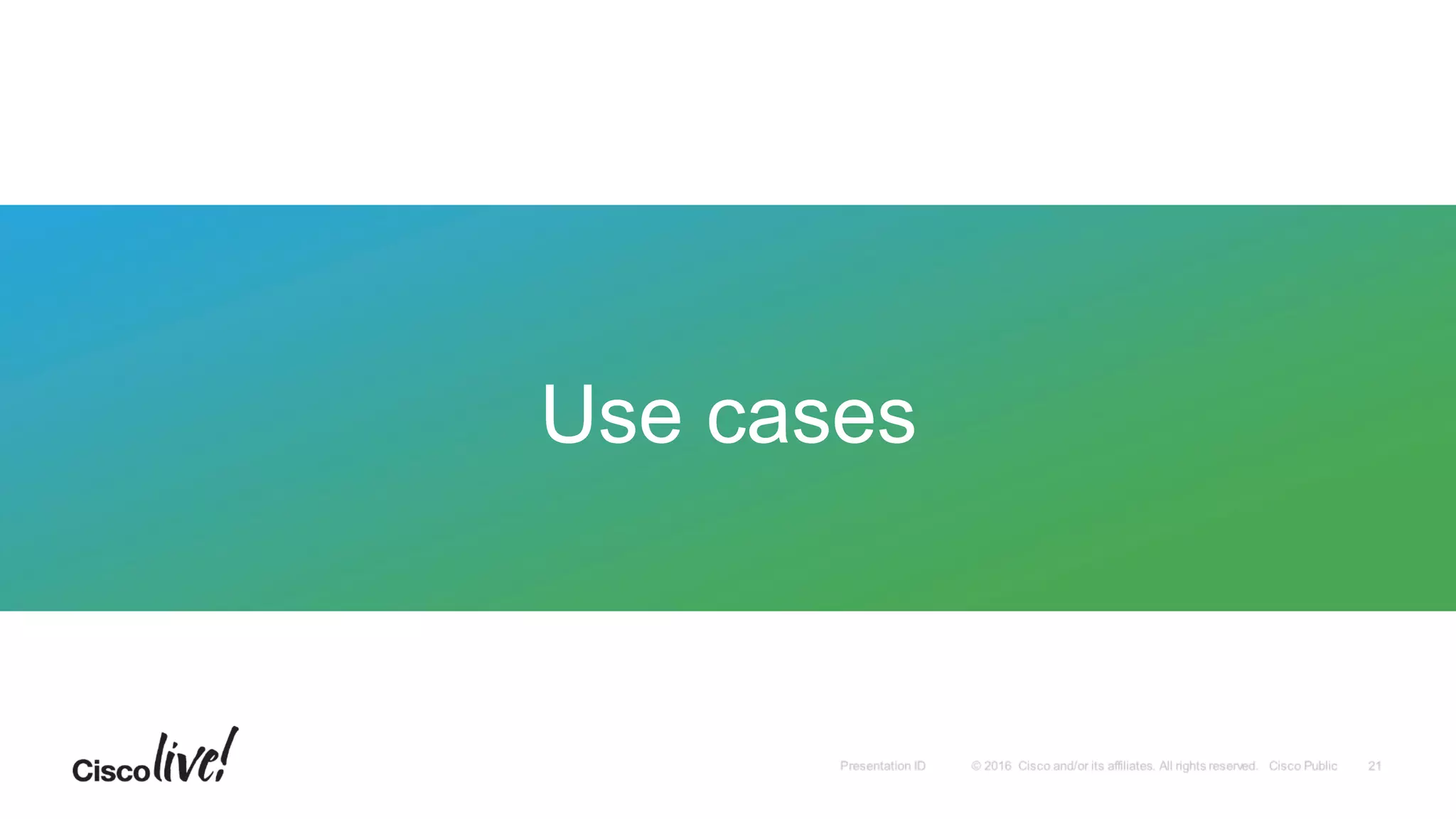 Use cases

Cisco live!

Presentation ID © 2016 Cisco and/or its affiliates. All rights reserved. Cisco Public 21